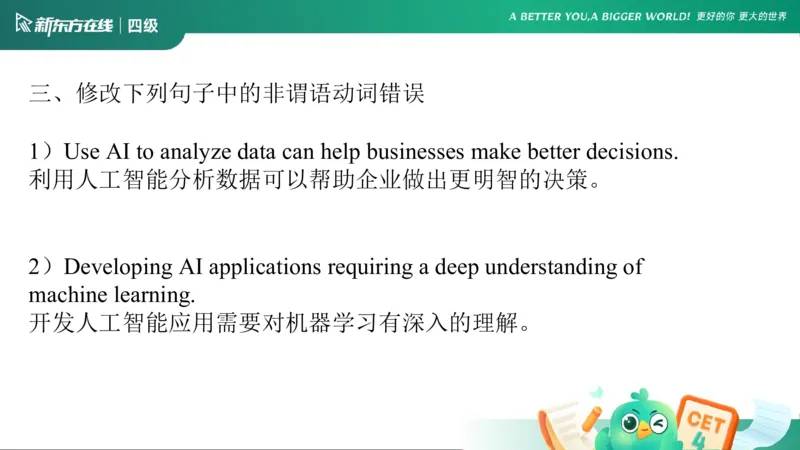 新东方在线 | 四级

A BETTER YOU,A BIGGER WORLD! 更好的你 更大的世界

三、修改下列句子中的非谓语动词错误

1）Use AI to analyze data can help businesses make better decisions.
利用人工智能分析数据可以帮助企业做出更明智的决策。

2）Developing AI applications requiring a deep understanding of machine learning.
开发人工智能应用需要对机器学习有深入的理解。

CET 4